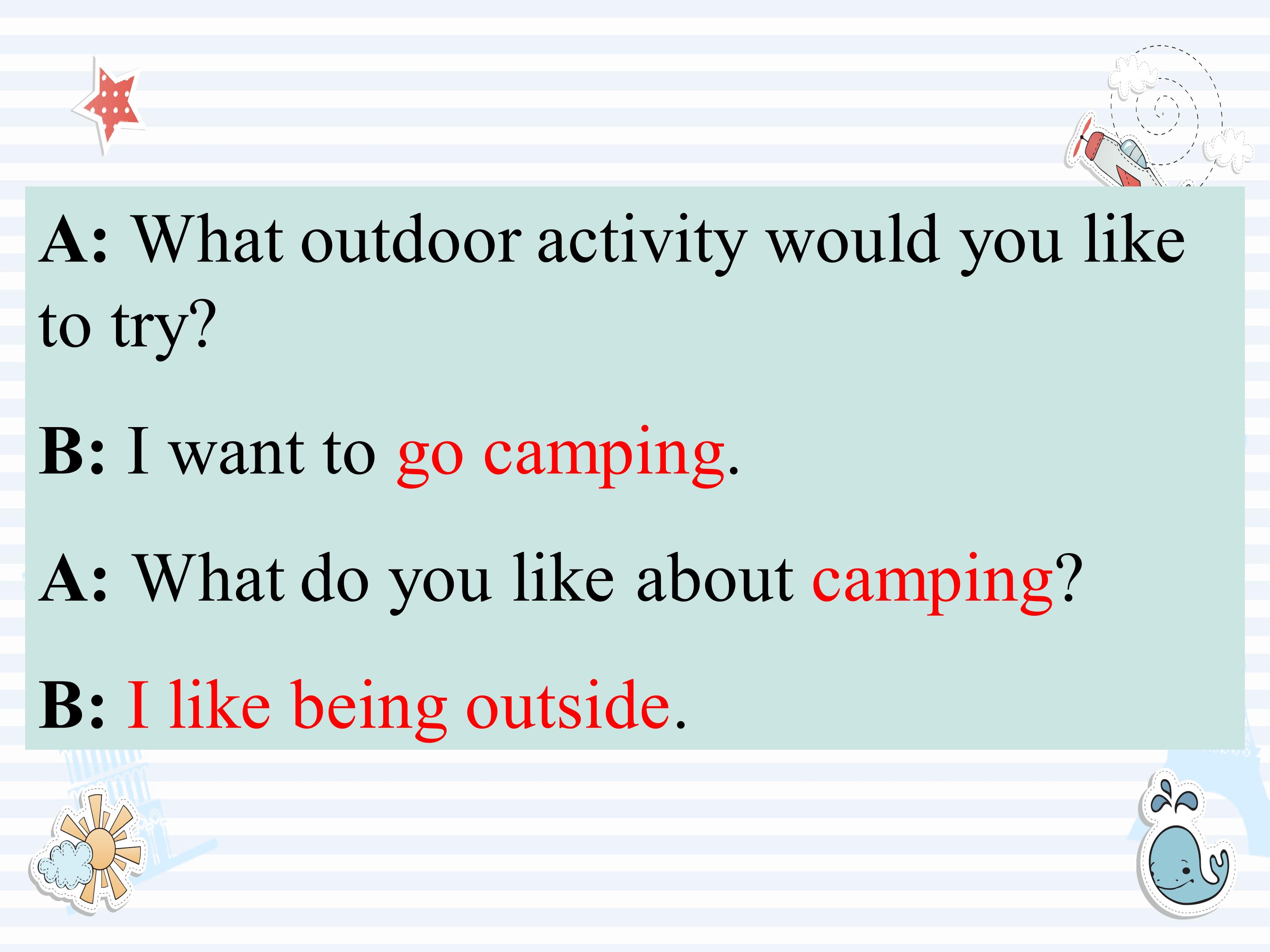 A: What outdoor activity would you like to try?

B: I want to go camping.

A: What do you like about camping?

B: I like being outside.